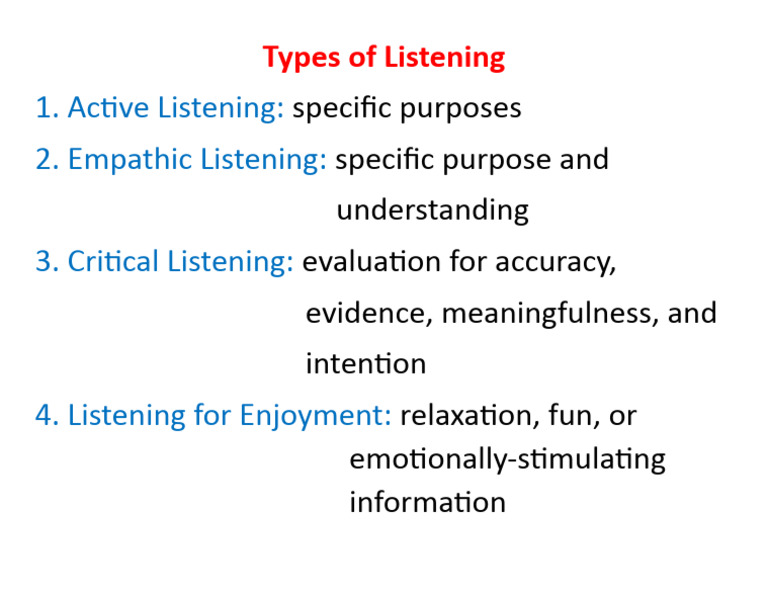 Types of Listening

1. Active Listening: specific purposes

2. Empathic Listening: specific purpose and understanding

3. Critical Listening: evaluation for accuracy, evidence, meaningfulness, and intention

4. Listening for Enjoyment: relaxation, fun, or emotionally-stimulating information